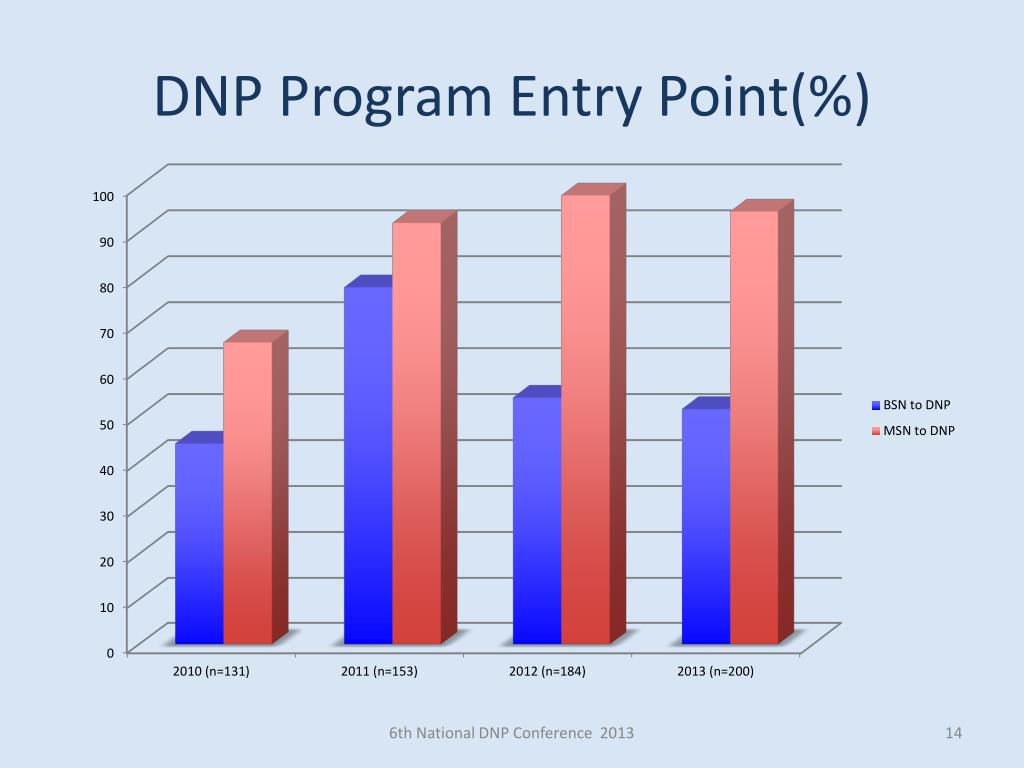 DNP Program Entry Point(%)

100
90
80
70
60
50
40
30
20
10
0

2010 (n=131)
2011 (n=153)
2012 (n=184)
2013 (n=200)

BSN to DNP
MSN to DNP

6th National DNP Conference 2013

14